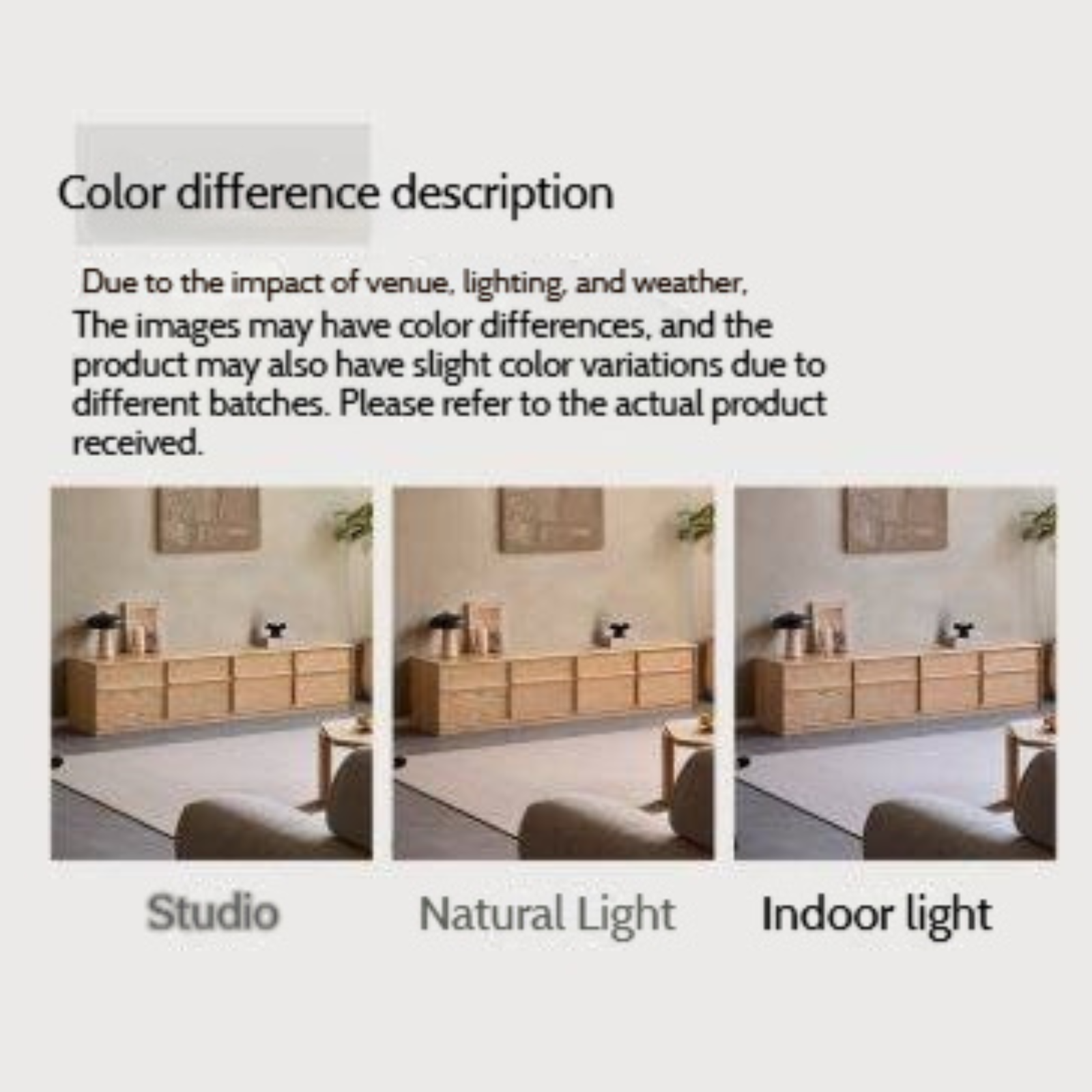 Color difference description

Due to the impact of venue, lighting, and weather, The images may have color differences, and the product may also have slight color variations due to different batches. Please refer to the actual product received.

Studio

Natural Light

Indoor light